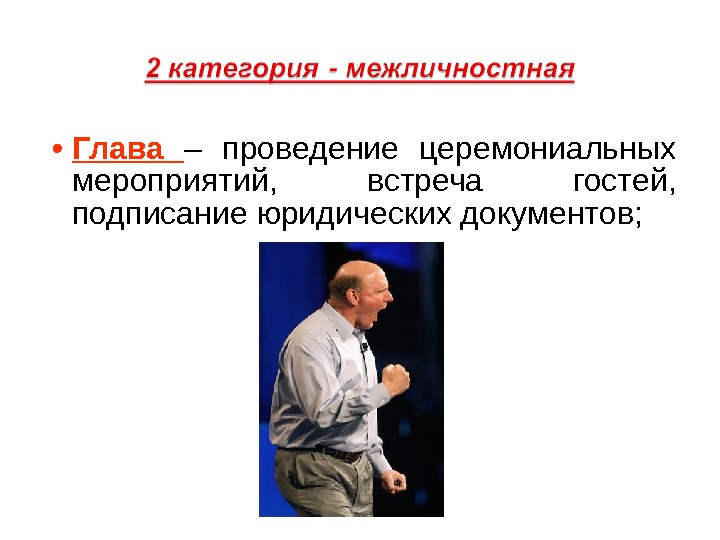 2 категория - межличностная

• Глава – проведение церемониальных мероприятий, встреча гостей, подписание юридических документов;